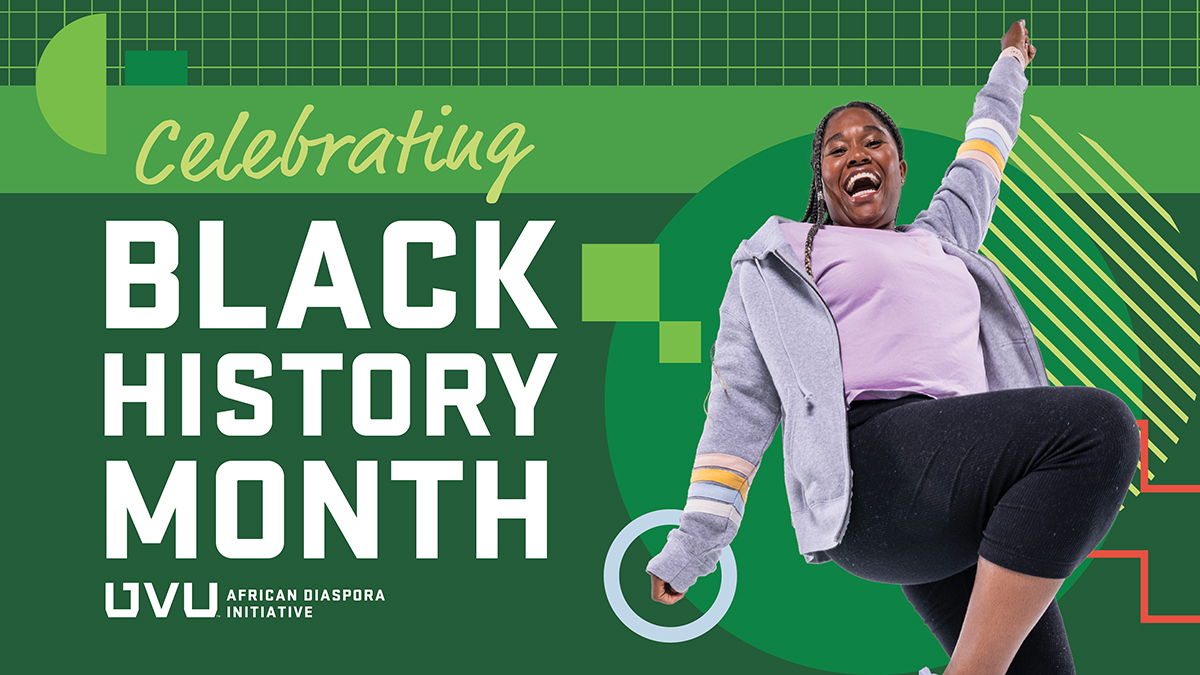 Celebrating

BLACK HISTORY MONTH

UVU AFRICAN DIASPORA INITIATIVE